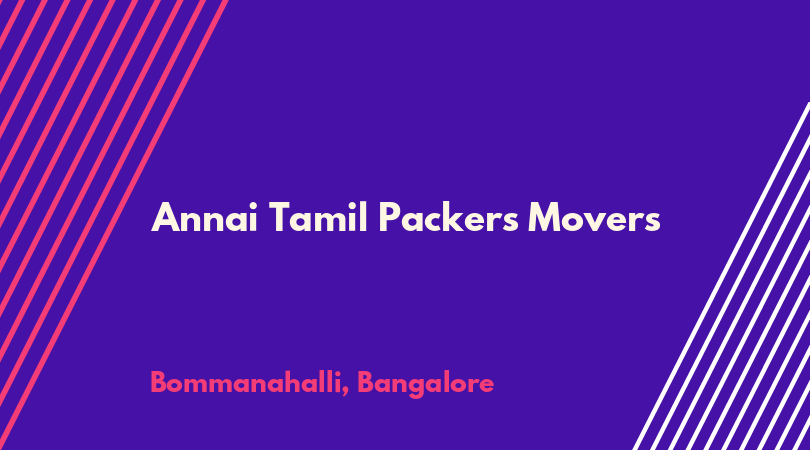 Annai Tamil Packers Movers

Bommanahalli, Bangalore